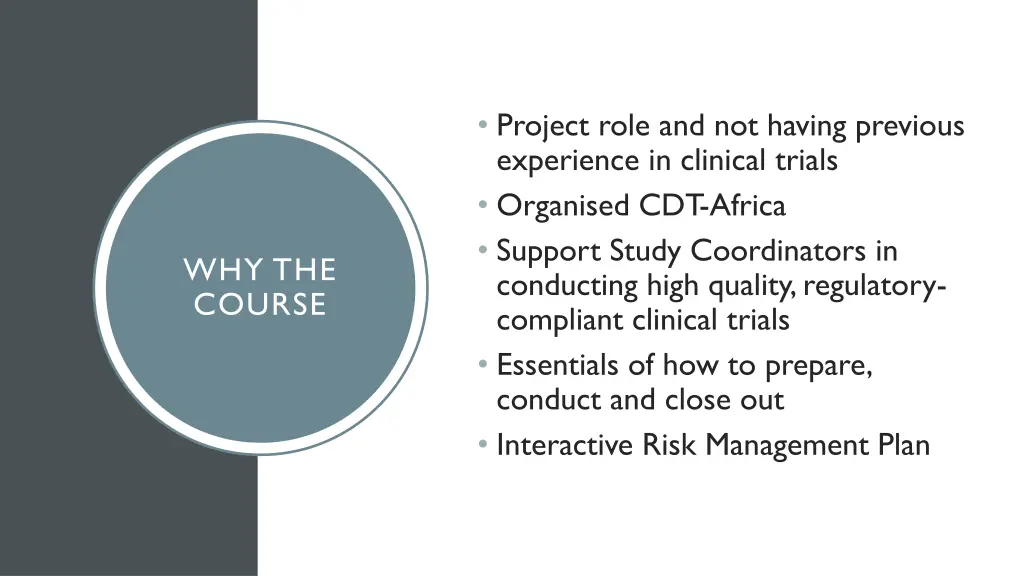 WHY THE COURSE

• Project role and not having previous experience in clinical trials
• Organised CDT-Africa
• Support Study Coordinators in conducting high quality, regulatory-compliant clinical trials
• Essentials of how to prepare, conduct and close out
• Interactive Risk Management Plan